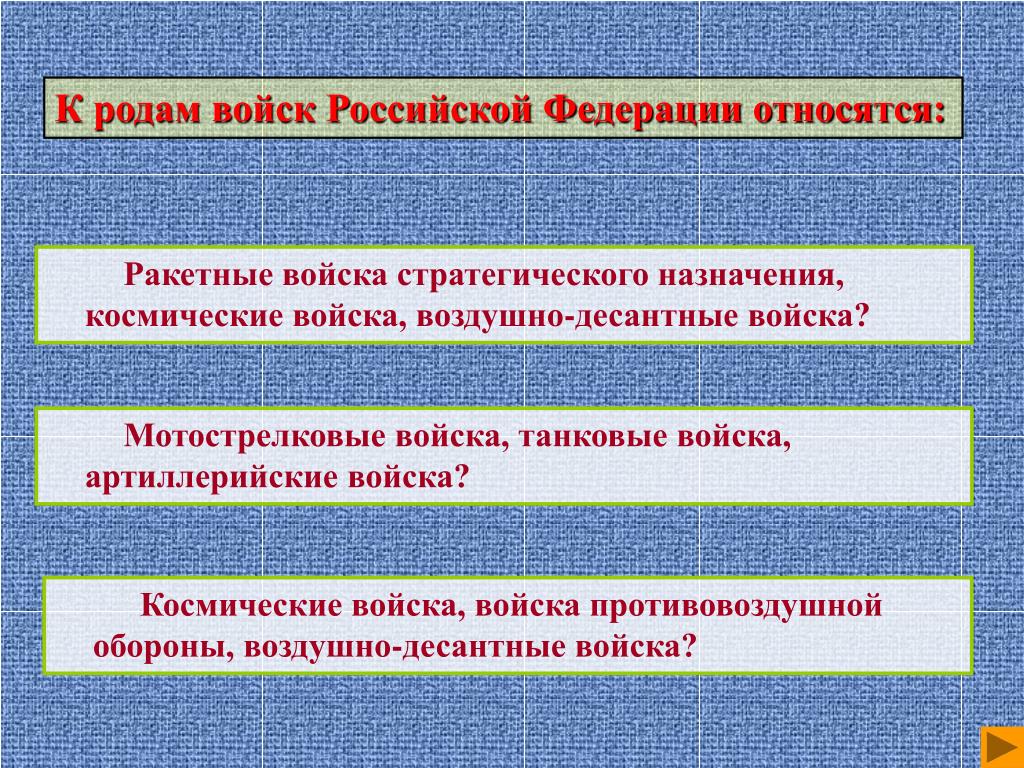 К родам войск Российской Федерации относятся:

Ракетные войска стратегического назначения, космические войска, воздушно-десантные войска?

Мотострелковые войска, танковые войска, артиллерийские войска?

Космические войска, войска противовоздушной обороны, воздушно-десантные войска?